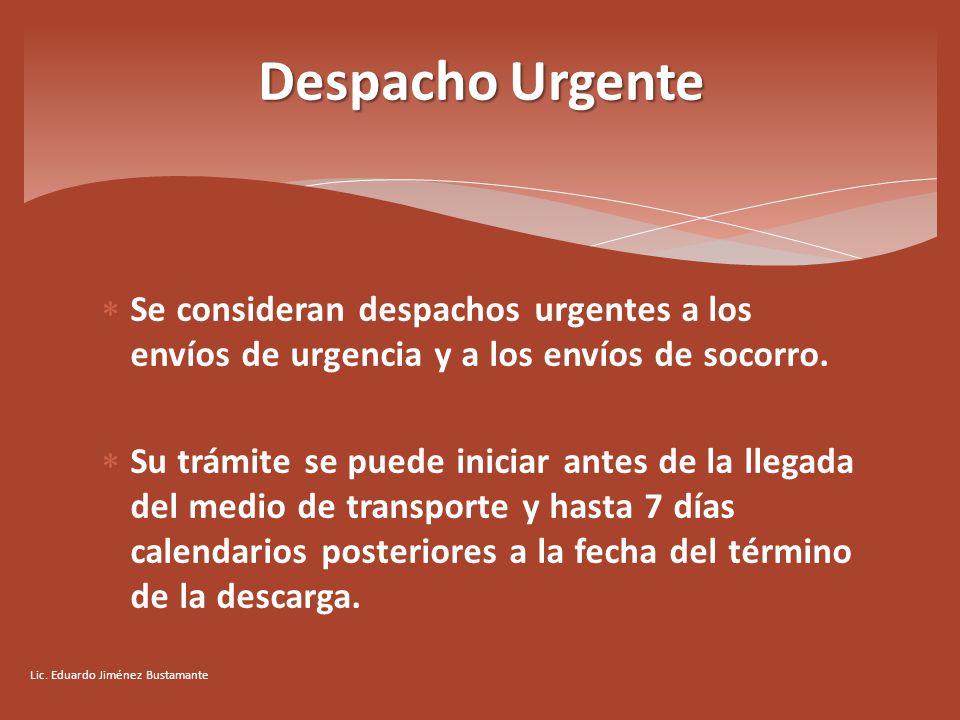 Despacho Urgente

* Se consideran despachos urgentes a los envíos de urgencia y a los envíos de socorro.

* Su trámite se puede iniciar antes de la llegada del medio de transporte y hasta 7 días calendarios posteriores a la fecha del término de la descarga.

Lic. Eduardo Jiménez Bustamante